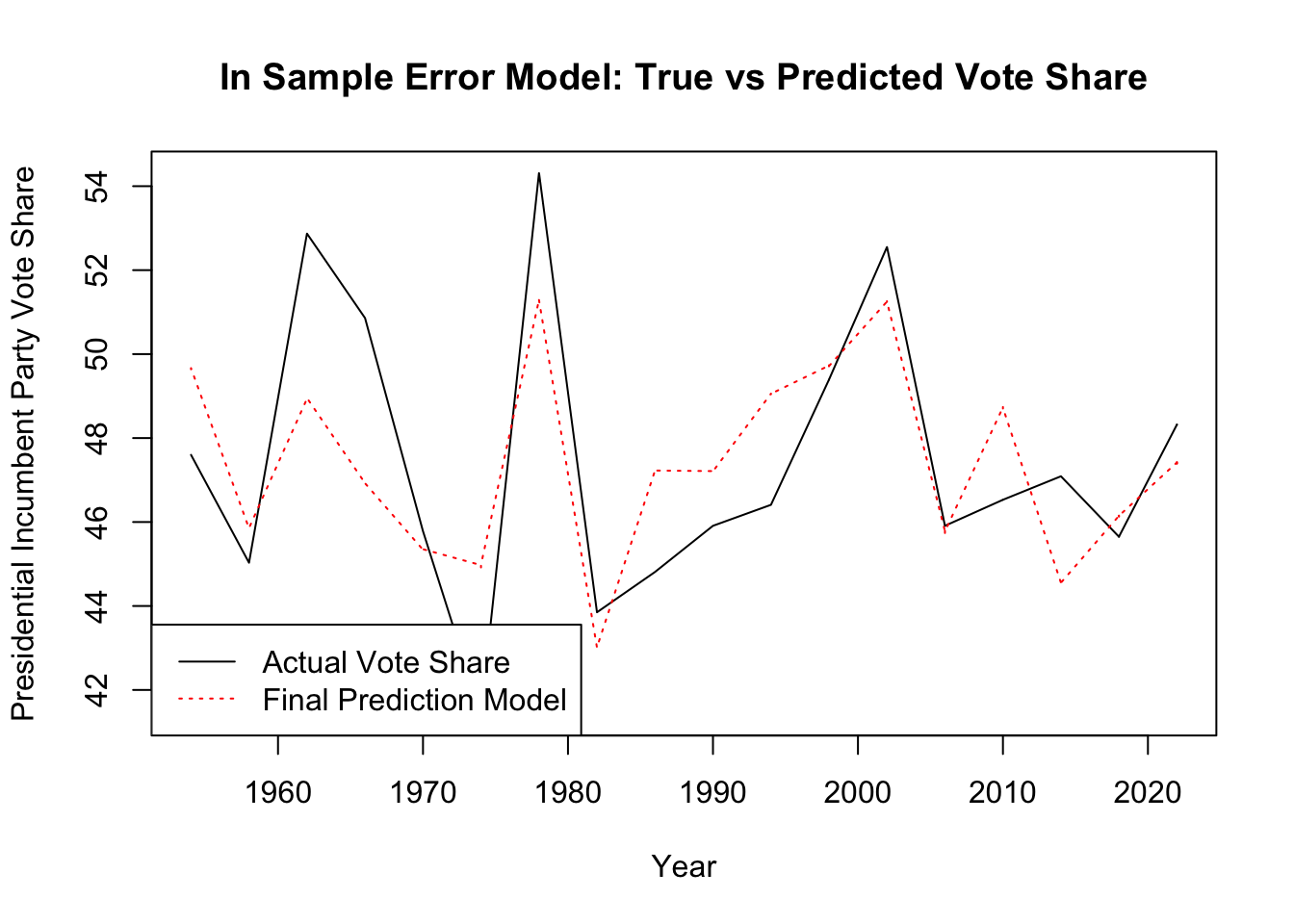 In Sample Error Model: True vs Predicted Vote Share

Presidential Incumbent Party Vote Share

54
52
50
48
46
44
42

Actual Vote Share
Final Prediction Model

1960 1970 1980 1990 2000 2010 2020

Year